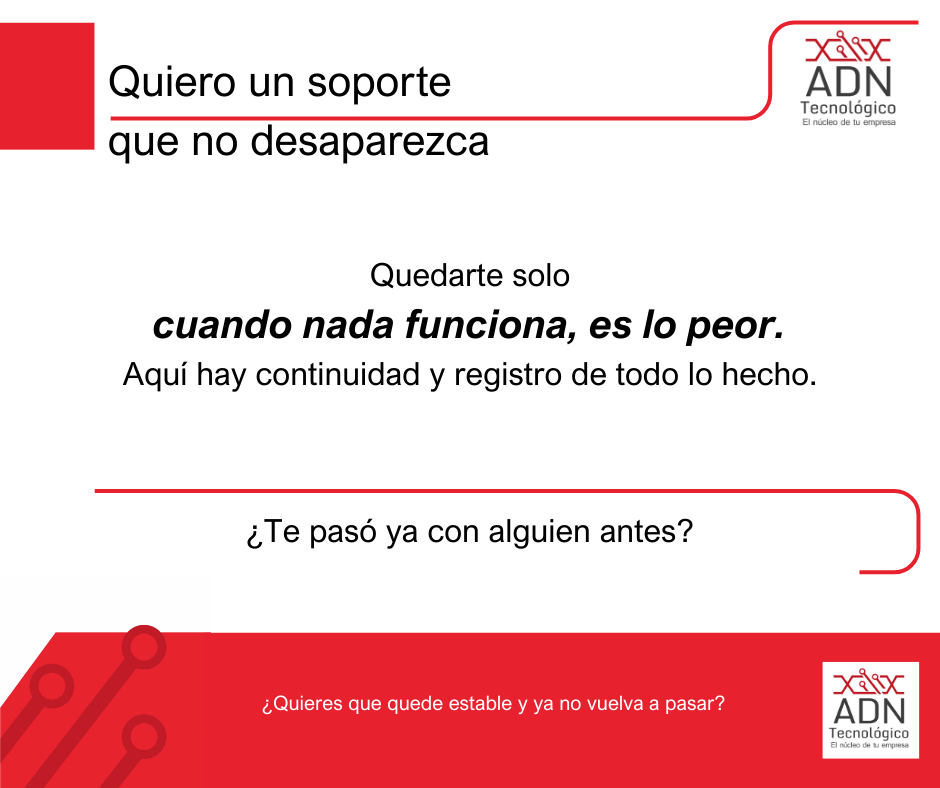 Quiero un soporte
que no desaparezca

ADN
Tecnológico
El núcleo de tu empresa

Quedarte solo
cuando nada funciona, es lo peor.
Aquí hay continuidad y registro de todo lo hecho.

¿Te pasó ya con alguien antes?

¿Quieres que quede estable y ya no vuelva a pasar?

ADN
Tecnológico
El núcleo de tu empresa